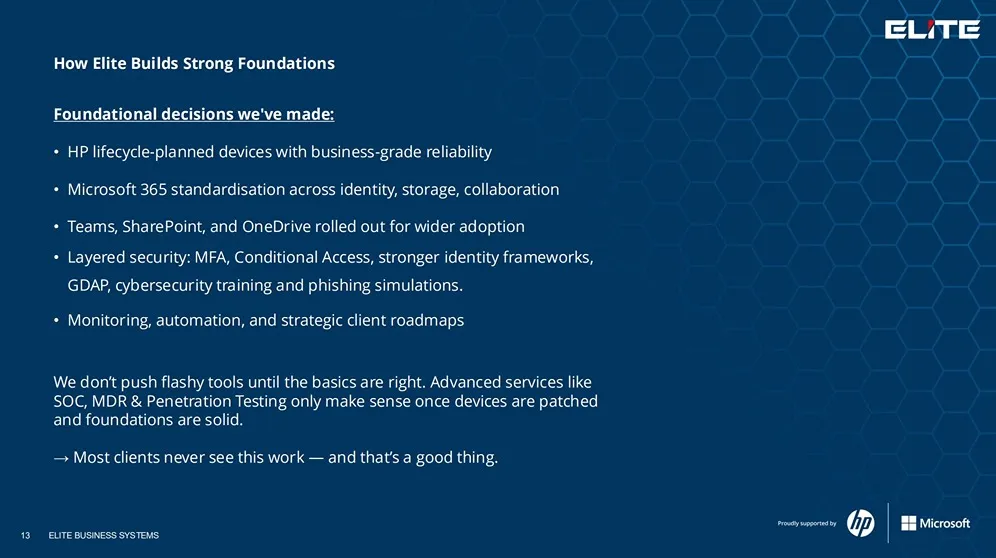 ELITE

How Elite Builds Strong Foundations

Foundational decisions we've made:

• HP lifecycle-planned devices with business-grade reliability

• Microsoft 365 standardisation across identity, storage, collaboration

• Teams, SharePoint, and OneDrive rolled out for wider adoption

• Layered security: MFA, Conditional Access, stronger identity frameworks, GDAP, cybersecurity training and phishing simulations.

• Monitoring, automation, and strategic client roadmaps

We don't push flashy tools until the basics are right. Advanced services like SOC, MDR & Penetration Testing only make sense once devices are patched and foundations are solid.

→ Most clients never see this work — and that's a good thing.

13 ELITE BUSINESS SYSTEMS

Proudly supported by hp Microsoft